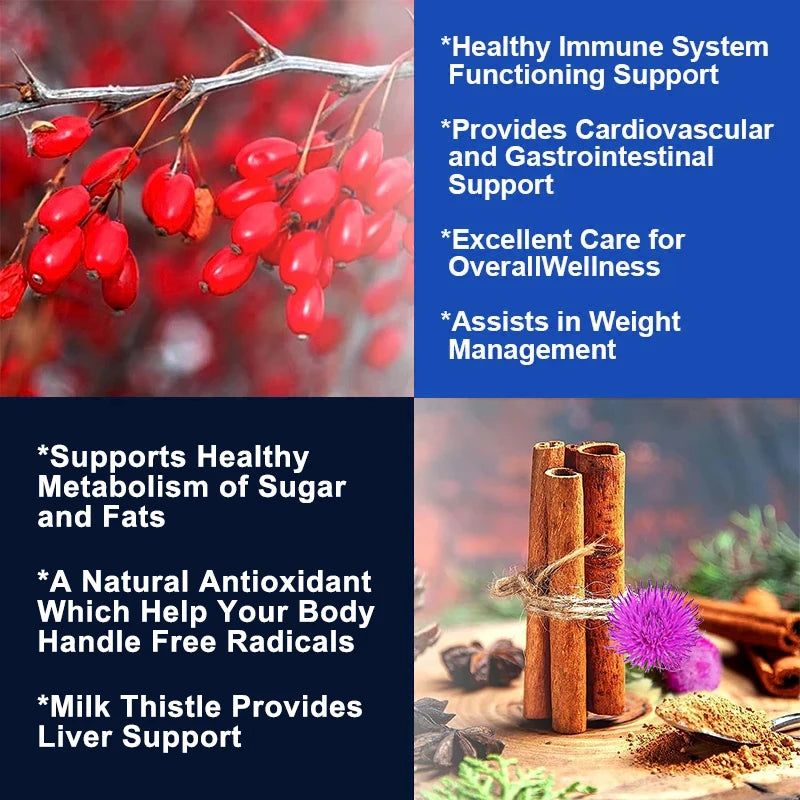 *Healthy Immune System Functioning Support

*Provides Cardiovascular and Gastrointestinal Support

*Excellent Care for OverallWellness

*Assists in Weight Management

*Supports Healthy Metabolism of Sugar and Fats

*A Natural Antioxidant Which Help Your Body Handle Free Radicals

*Milk Thistle Provides Liver Support